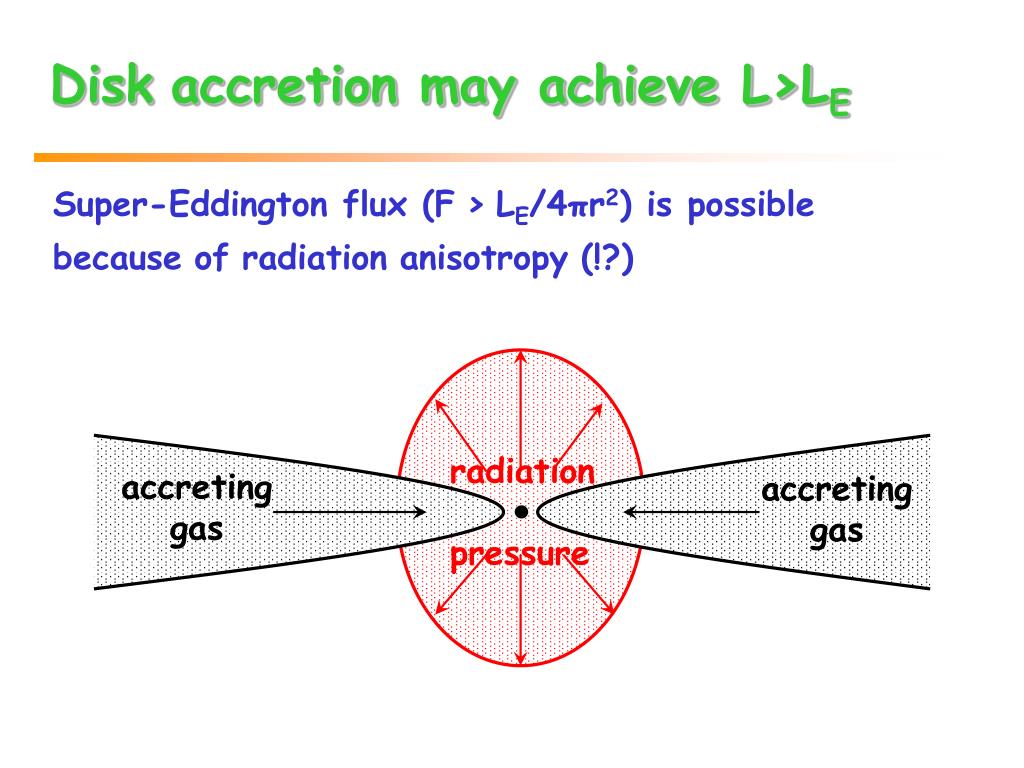 Disk accretion may achieve $L>L_E$

Super-Eddington flux ($F > L_E/4\pi r^2$) is possible because of radiation anisotropy (!?)

accreting gas

radiation

pressure

accreting gas